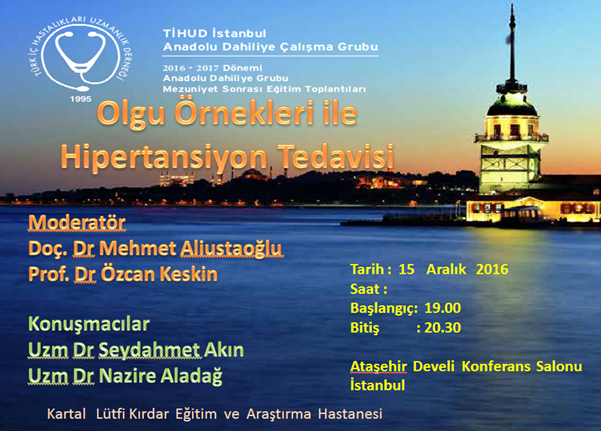 TÜRK İÇ HASTALIKLARI UZMANLIK DERNEĞİ
1995

TİHUD İstanbul
Anadolu Dahiliye Çalışma Grubu

2016 - 2017 Dönemi
Anadolu Dahiliye Grubu
Mezuniyet Sonrası Eğitim Toplantıları

Olgu Örnekleri ile Hipertansiyon Tedavisi

Moderatör
Doç. Dr Mehmet Aliustaoğlu
Prof. Dr Özcan Keskin

Konuşmacılar
Uzm Dr Seydahmet Akın
Uzm Dr Nazire Aladağ

Tarih : 15 Aralık 2016
Saat :
Başlangıç: 19.00
Bitiş : 20.30

Ataşehir Develi Konferans Salonu
İstanbul

Kartal Lütfi Kırdar Eğitim ve Araştırma Hastanesi